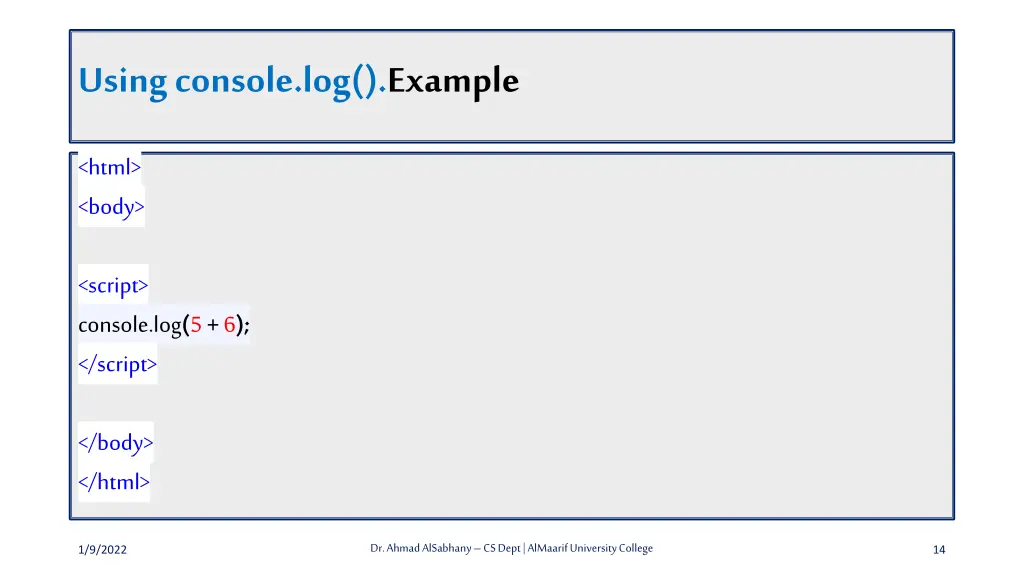 Using console.log().Example

<html>
<body>

<script>
console.log(5 + 6);
</script>

</body>
</html>

1/9/2022

Dr. Ahmad AlSabhany – CS Dept | AlMaarif University College

14